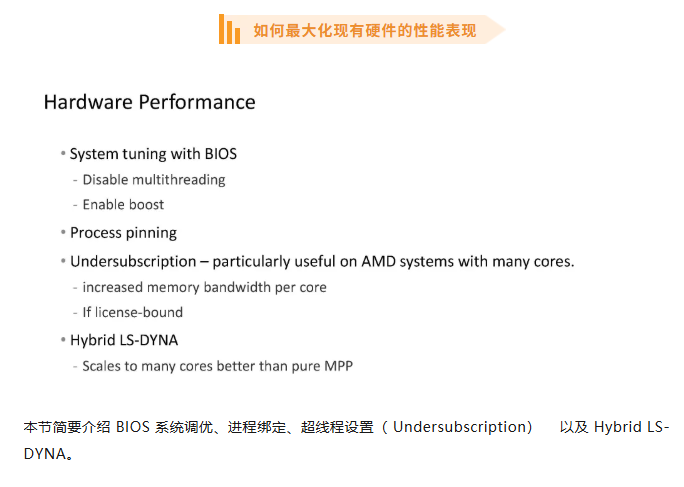 如何最大化现有硬件的性能表现

Hardware Performance

• System tuning with BIOS
- Disable multithreading
- Enable boost
• Process pinning
• Undersubscription – particularly useful on AMD systems with many cores.
- increased memory bandwidth per core
- If license-bound
• Hybrid LS-DYNA
- Scales to many cores better than pure MPP

本节简要介绍 BIOS 系统调优、进程绑定、超线程设置（Undersubscription） 以及 Hybrid LS-DYNA。